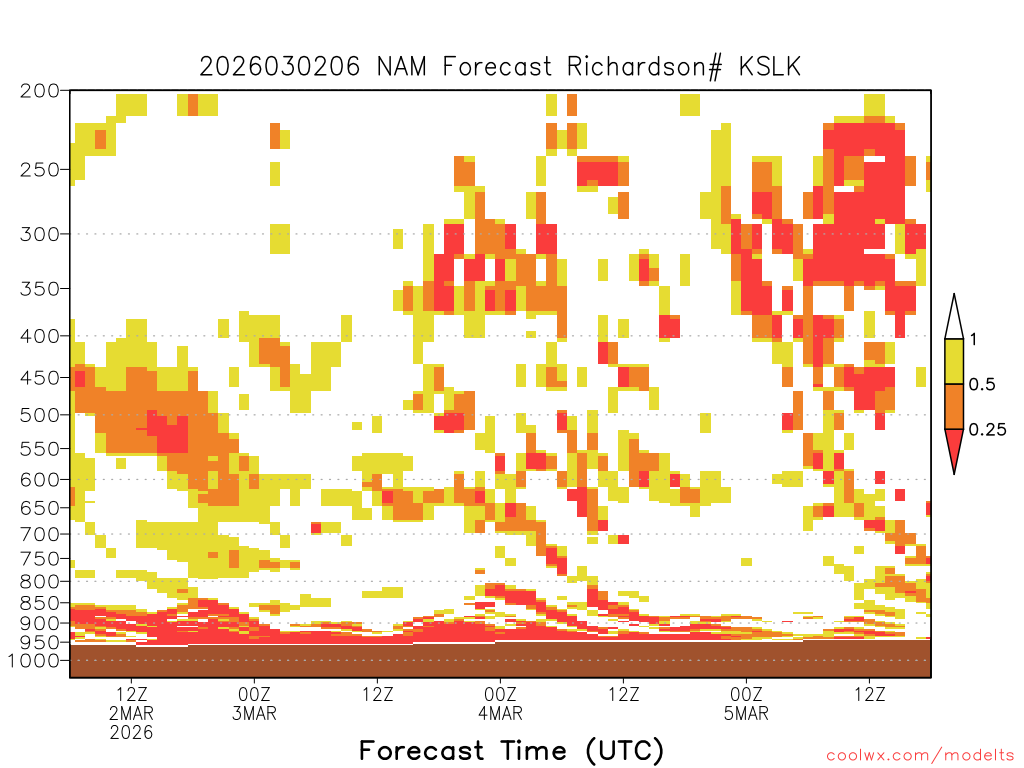 2026030206 NAM Forecast Richardson# KSLK

200
250
300
350
400
450
500
550
600
650
700
750
800
850
900
950
1000

1
0.5
0.25

12Z
2MAR
2026

00Z
3MAR

12Z

00Z
4MAR

12Z

00Z
5MAR

12Z

Forecast Time (UTC)

coolwx.com/modelts